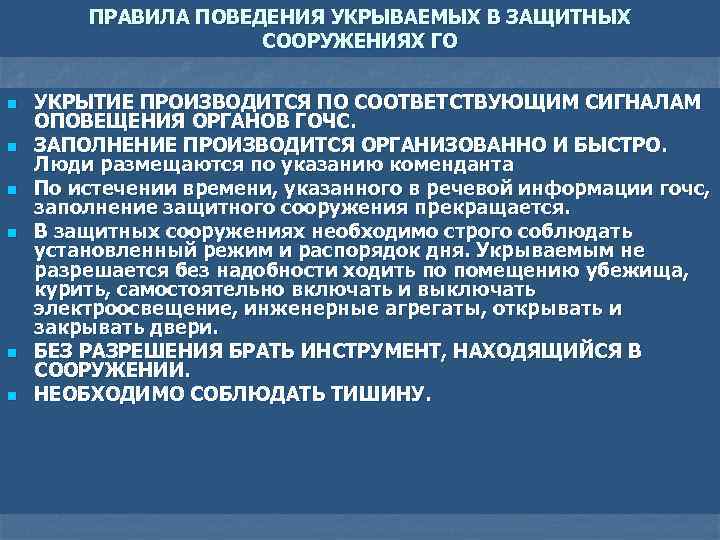 ПРАВИЛА ПОВЕДЕНИЯ УКРЫВАЕМЫХ В ЗАЩИТНЫХ СООРУЖЕНИЯХ ГО

- УКРЫТИЕ ПРОИЗВОДИТСЯ ПО СООТВЕТСТВУЮЩИМ СИГНАЛАМ ОПОВЕЩЕНИЯ ОРГАНОВ ГОЧС.
- ЗАПОЛНЕНИЕ ПРОИЗВОДИТСЯ ОРГАНИЗОВАННО И БЫСТРО. Люди размещаются по указанию коменданта
- По истечении времени, указанного в речевой информации гочс, заполнение защитного сооружения прекращается.
- В защитных сооружениях необходимо строго соблюдать установленный режим и распорядок дня. Укрываемым не разрешается без надобности ходить по помещению убежища, курить, самостоятельно включать и выключать электроосвещение, инженерные агрегаты, открывать и закрывать двери.
- БЕЗ РАЗРЕШЕНИЯ БРАТЬ ИНСТРУМЕНТ, НАХОДЯЩИЙСЯ В СООРУЖЕНИИ.
- НЕОБХОДИМО СОБЛЮДАТЬ ТИШИНУ.